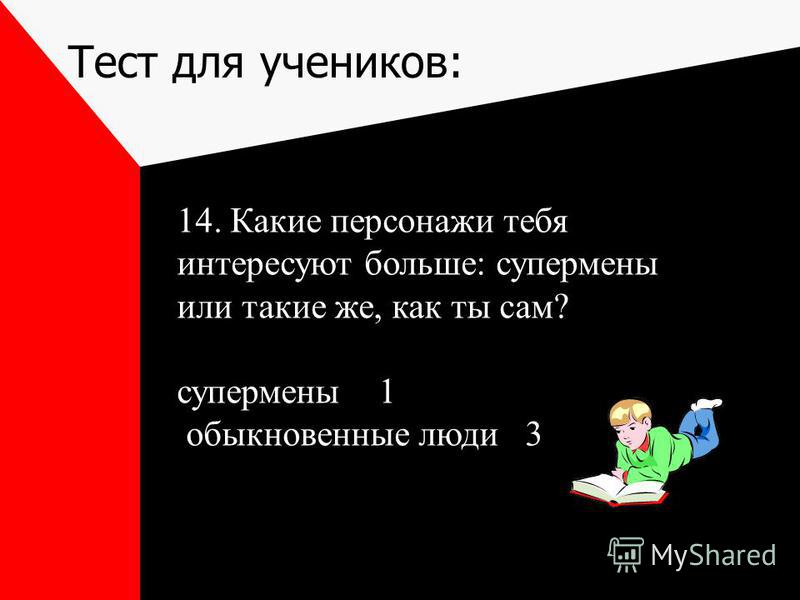 Тест для учеников:

14. Какие персонажи тебя интересуют больше: супермены или такие же, как ты сам?

супермены 1
обыкновенные люди 3

MyShared